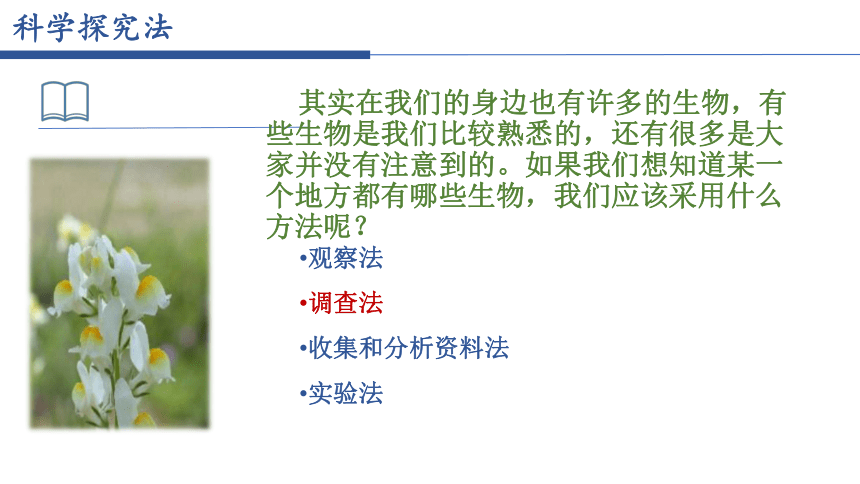 科学探究法

其实在我们的身边也有许多的生物，有些生物是我们比较熟悉的，还有很多是大家并没有注意到的。如果我们想知道某一个地方都有哪些生物，我们应该采用什么方法呢？

•观察法

•调查法

•收集和分析资料法

•实验法